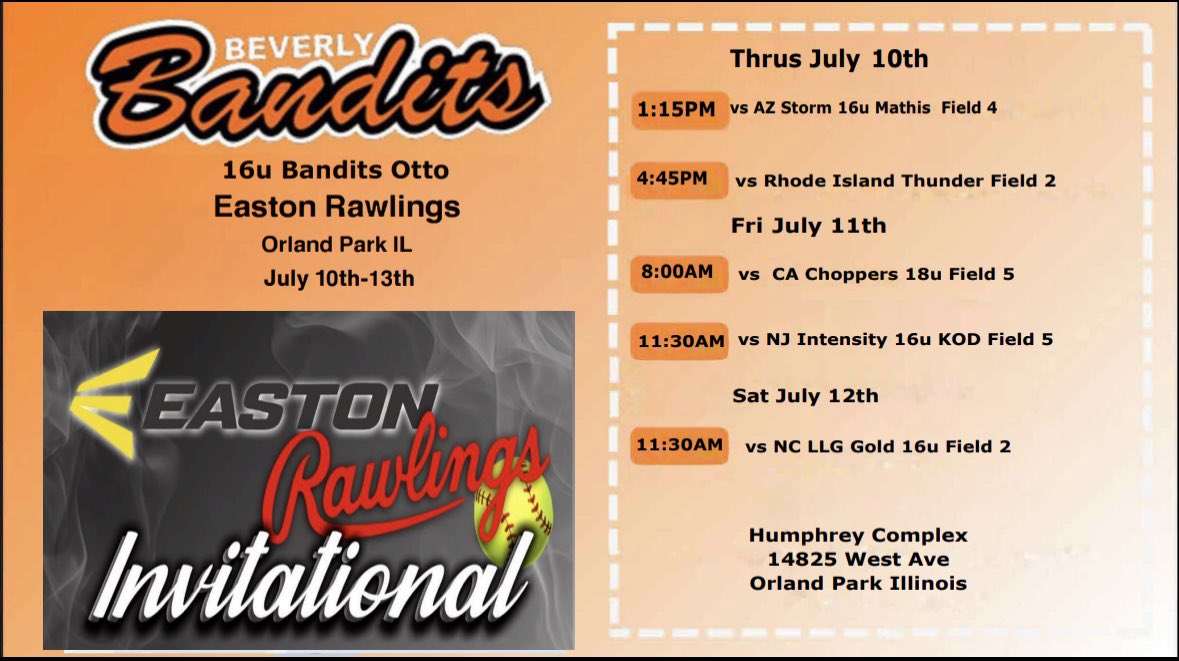 BEVERLY
Bandits

16u Bandits Otto
Easton Rawlings
Orland Park IL
July 10th-13th

EASTON
Rawlings
Invitational

Thrus July 10th

1:15PM vs AZ Storm 16u Mathis Field 4

4:45PM vs Rhode Island Thunder Field 2

Fri July 11th

8:00AM vs CA Choppers 18u Field 5

11:30AM vs NJ Intensity 16u KOD Field 5

Sat July 12th

11:30AM vs NC LLG Gold 16u Field 2

Humphrey Complex
14825 West Ave
Orland Park Illinois